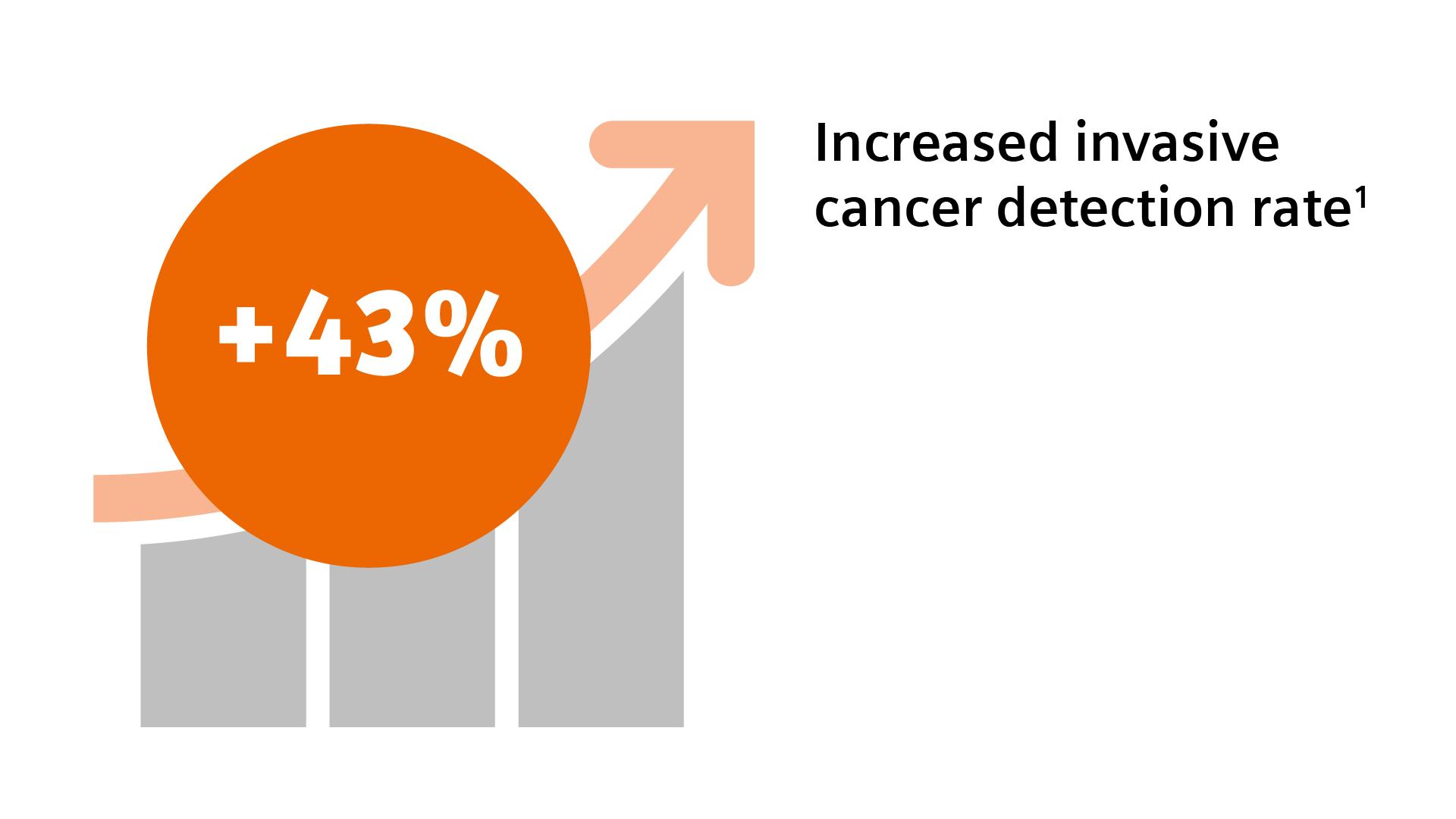 +43%

Increased invasive cancer detection rate$^1$